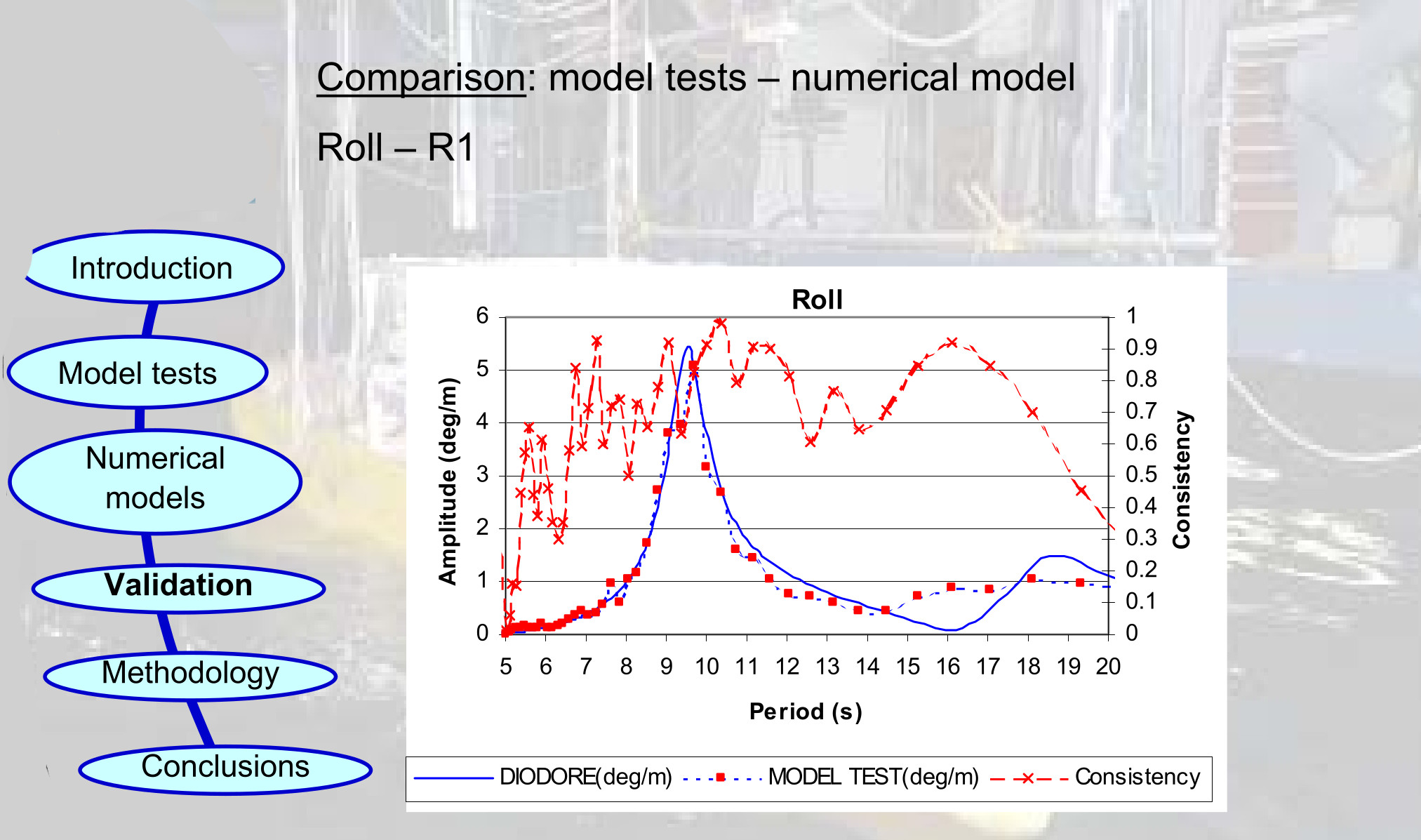 Comparison: model tests – numerical model

Roll – R1

Introduction

Model tests

Numerical models

Validation

Methodology

Conclusions

Roll

Amplitude (deg/m)

6
5
4
3
2
1
0

1
0.9
0.8
0.7
0.6
0.5
0.4
0.3
0.2
0.1
0

Consistency

5 6 7 8 9 10 11 12 13 14 15 16 17 18 19 20

Period (s)

DIODORE(deg/m) MODEL TEST(deg/m) Consistency